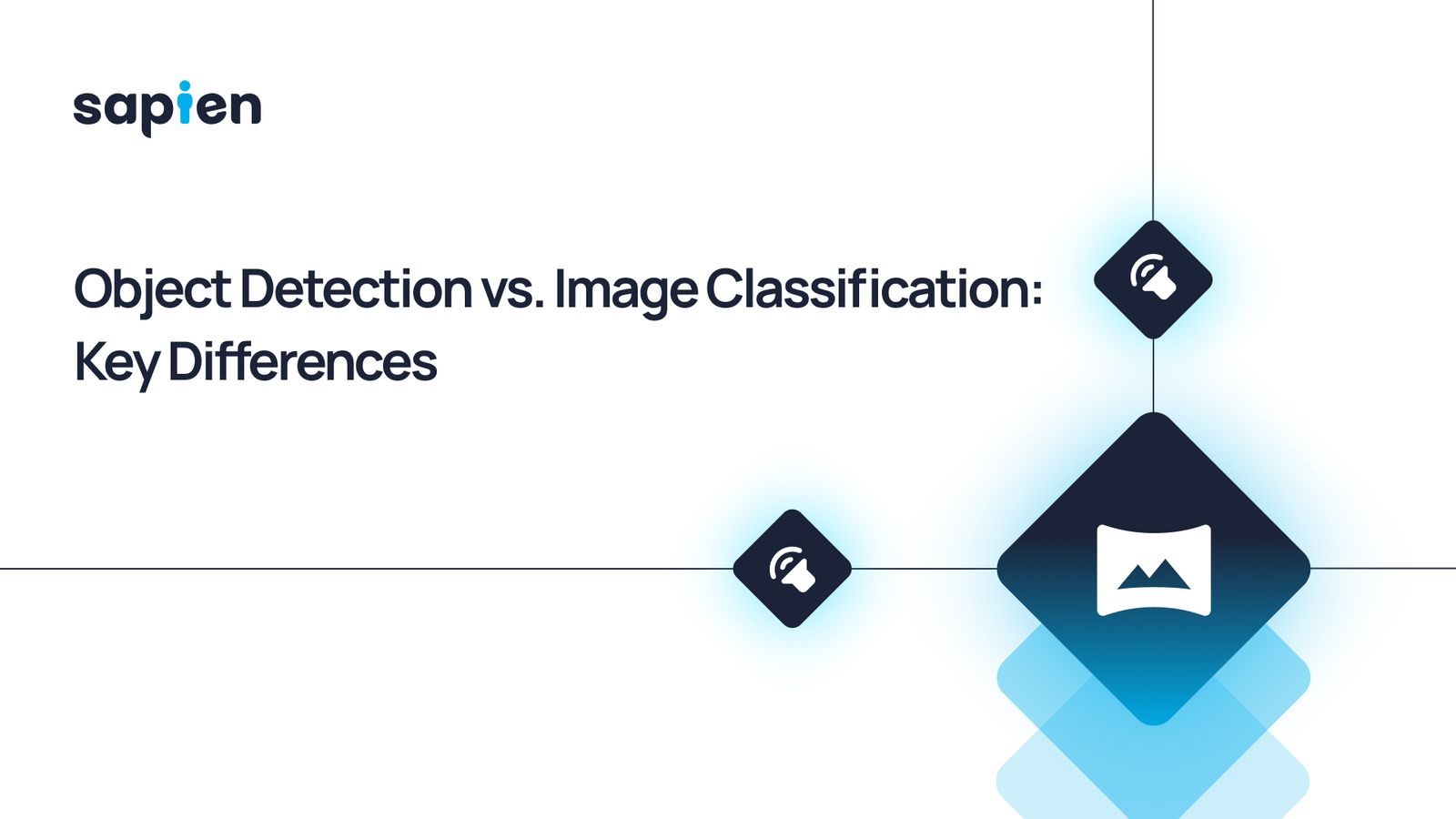 sapien

Object Detection vs. Image Classification: Key Differences